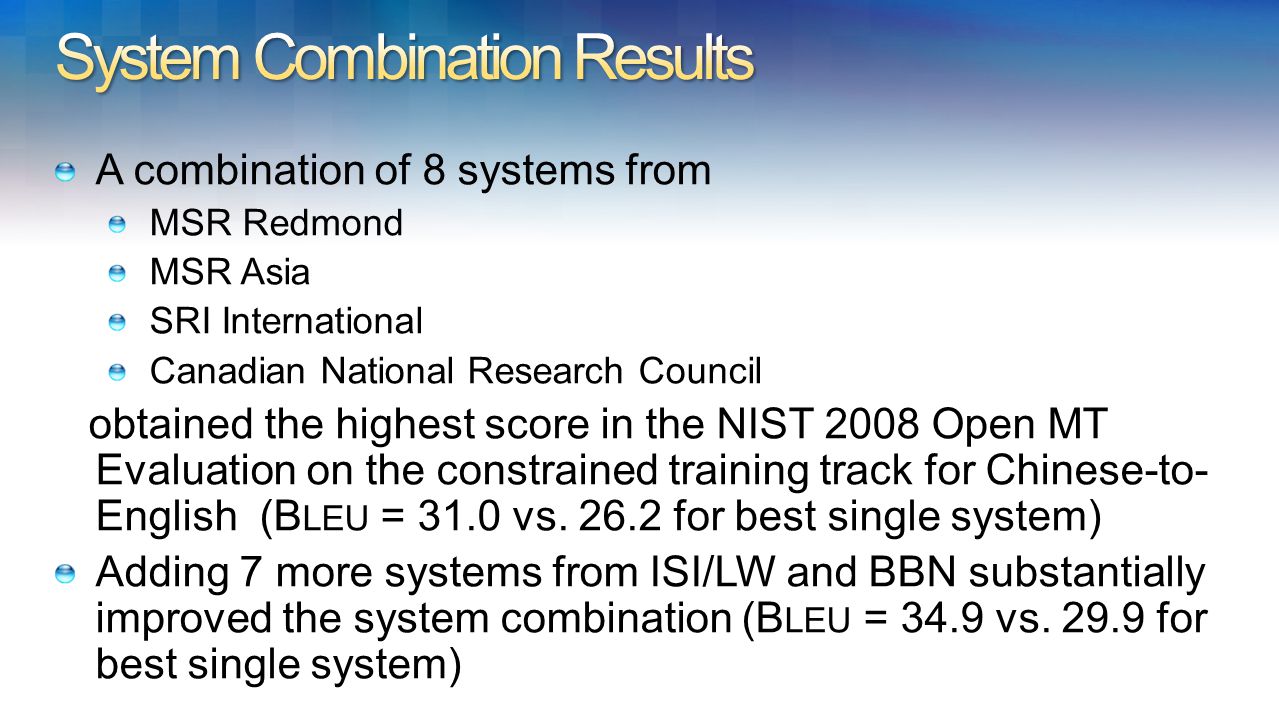 System Combination Results

A combination of 8 systems from

MSR Redmond

MSR Asia

SRI International

Canadian National Research Council

obtained the highest score in the NIST 2008 Open MT Evaluation on the constrained training track for Chinese-to-English (BLEU = 31.0 vs. 26.2 for best single system)

Adding 7 more systems from ISI/LW and BBN substantially improved the system combination (BLEU = 34.9 vs. 29.9 for best single system)